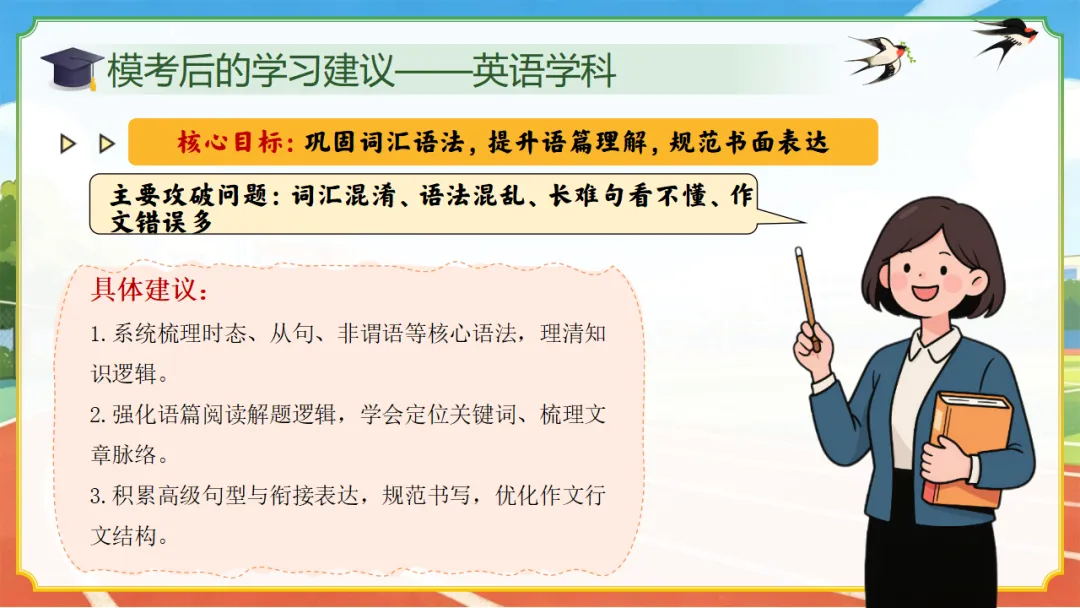 模考后的学习建议——英语学科

核心目标：巩固词汇语法，提升语篇理解，规范书面表达

主要攻破问题：词汇混淆、语法混乱、长难句看不懂、作文错误多

具体建议：

1. 系统梳理时态、从句、非谓语等核心语法，理清知识逻辑。

2. 强化语篇阅读解题逻辑，学会定位关键词、梳理文章脉络。

3. 积累高级句型与衔接表达，规范书写，优化作文行文结构。